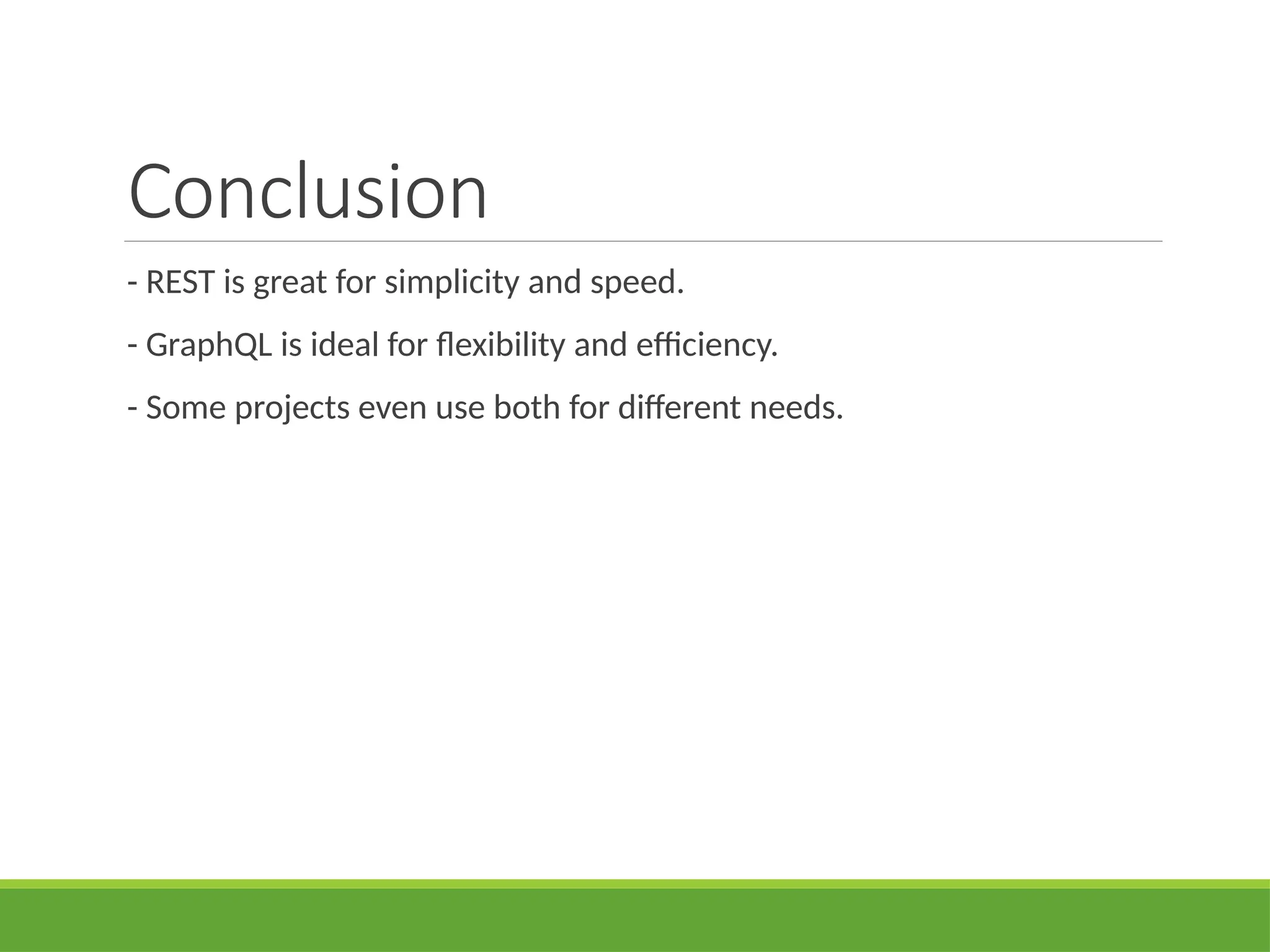 Conclusion

- REST is great for simplicity and speed.

- GraphQL is ideal for flexibility and efficiency.

- Some projects even use both for different needs.